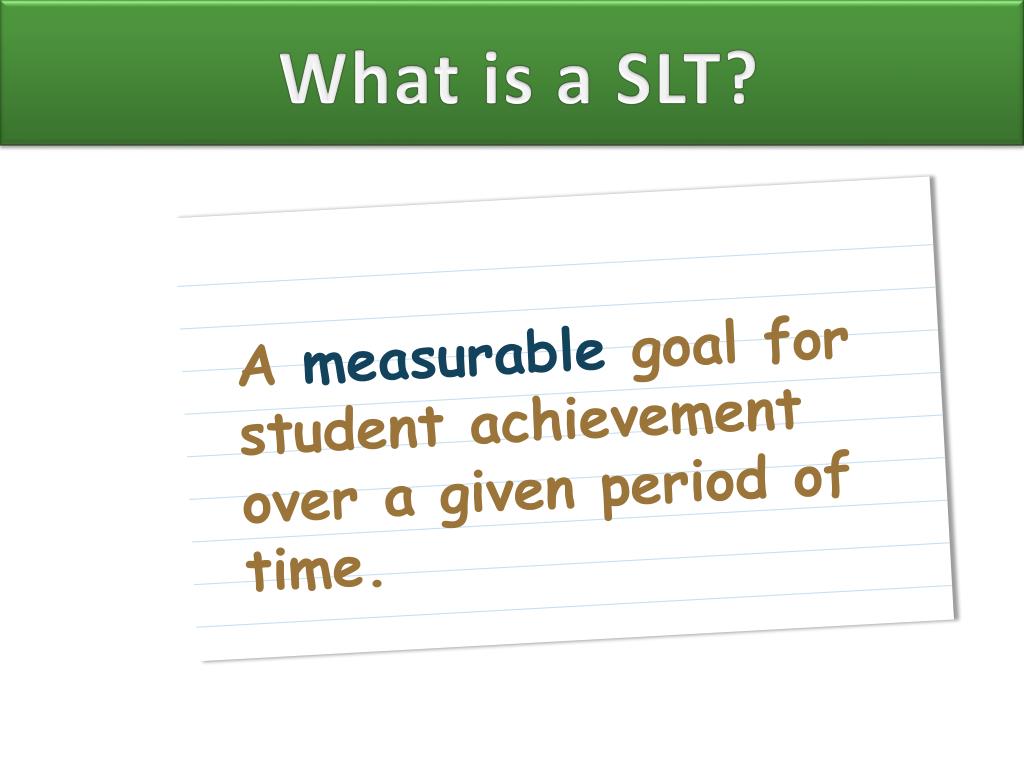 What is a SLT?

A measurable goal for student achievement over a given period of time.